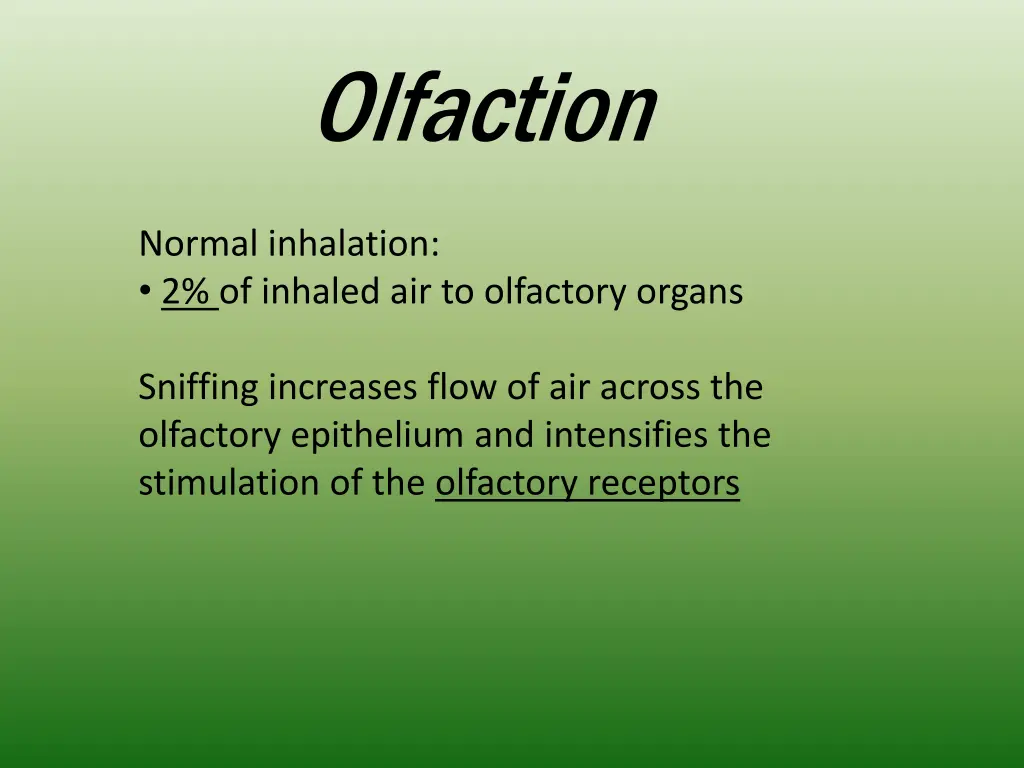 Olfaction

Normal inhalation:
• 2% of inhaled air to olfactory organs

Sniffing increases flow of air across the olfactory epithelium and intensifies the stimulation of the olfactory receptors